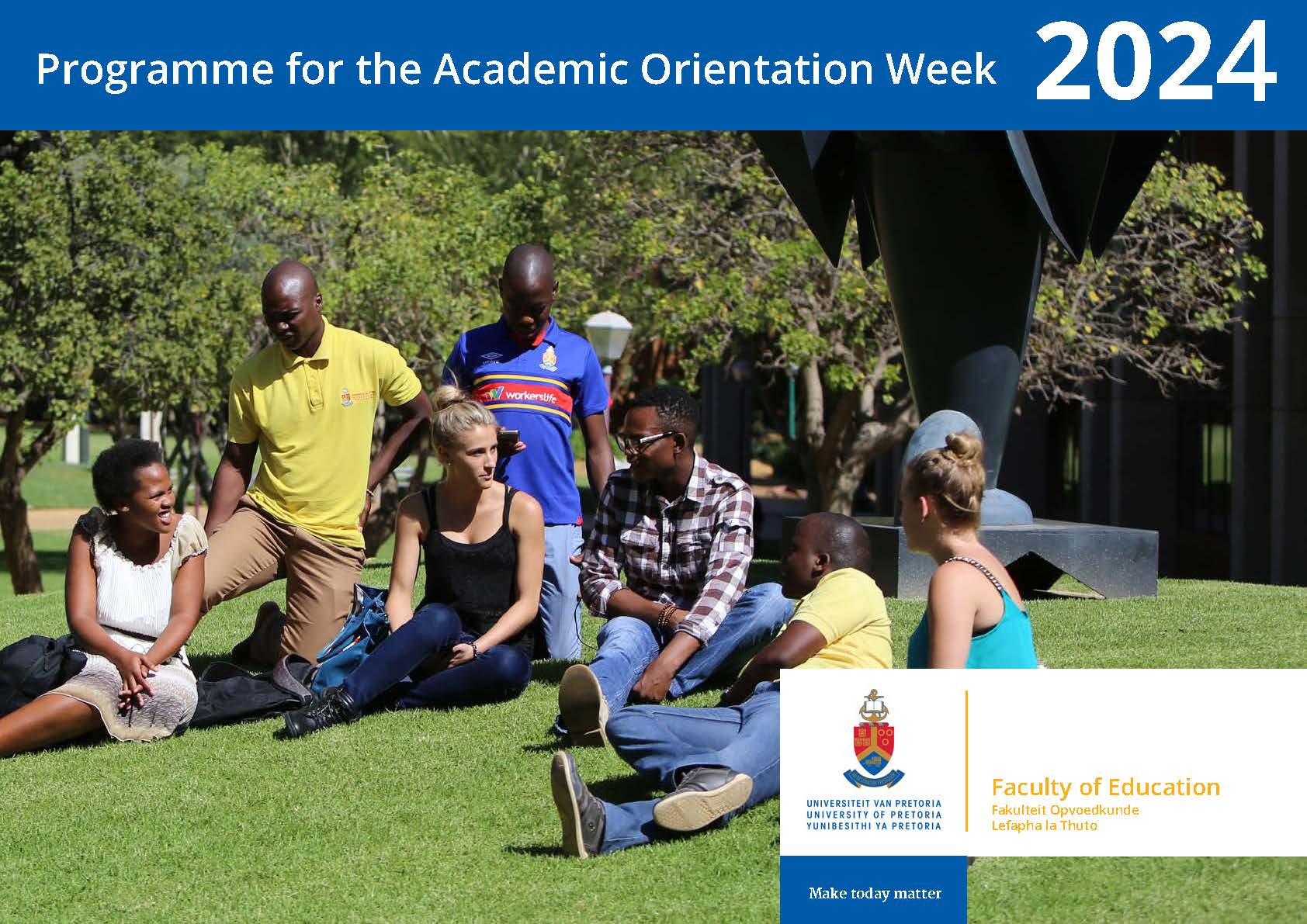 Programme for the Academic Orientation Week 2024

workerslife

UNIVERSITEIT VAN PRETORIA
UNIVERSITY OF PRETORIA
YUNIBESITHI YA PRETORIA

Faculty of Education
Fakulteit Opvoedkunde
Lefapha la Thuto

Make today matter